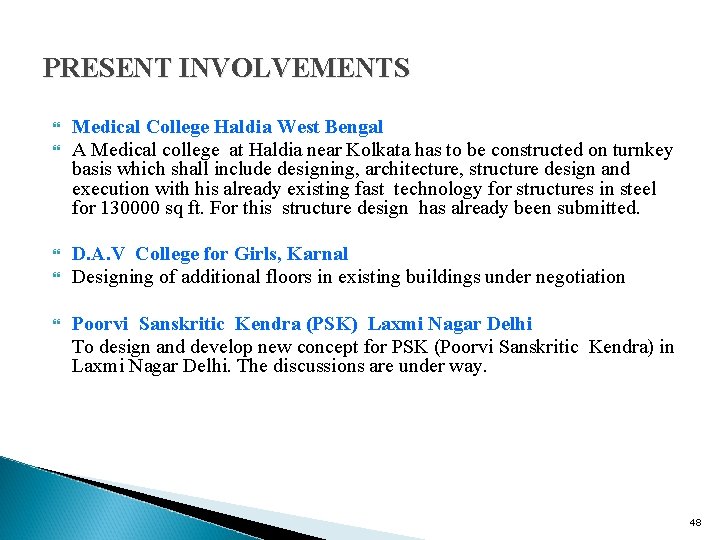 PRESENT INVOLVEMENTS

Medical College Haldia West Bengal

A Medical college at Haldia near Kolkata has to be constructed on turnkey basis which shall include designing, architecture, structure design and execution with his already existing fast technology for structures in steel for 130000 sq ft. For this structure design has already been submitted.

D.A.V College for Girls, Karnal

Designing of additional floors in existing buildings under negotiation

Poorvi Sanskritic Kendra (PSK) Laxmi Nagar Delhi

To design and develop new concept for PSK (Poorvi Sanskritic Kendra) in Laxmi Nagar Delhi. The discussions are under way.

48